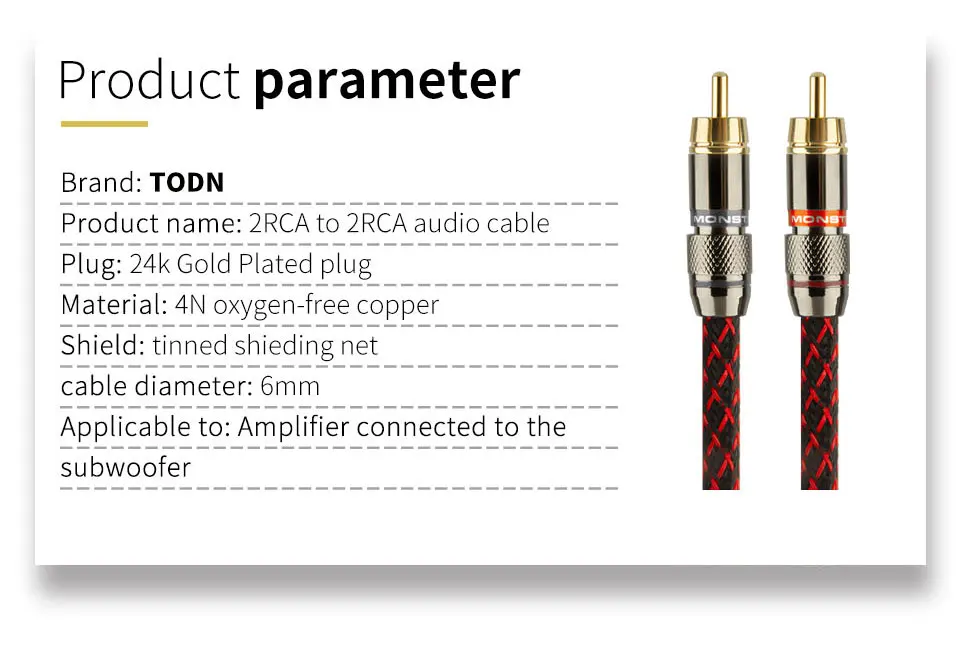 Product parameter

Brand: TODN

Product name: 2RCA to 2RCA audio cable

Plug: 24k Gold Plated plug

Material: 4N oxygen-free copper

Shield: tinned shieding net

cable diameter: 6mm

Applicable to: Amplifier connected to the subwoofer

MONST

MONST